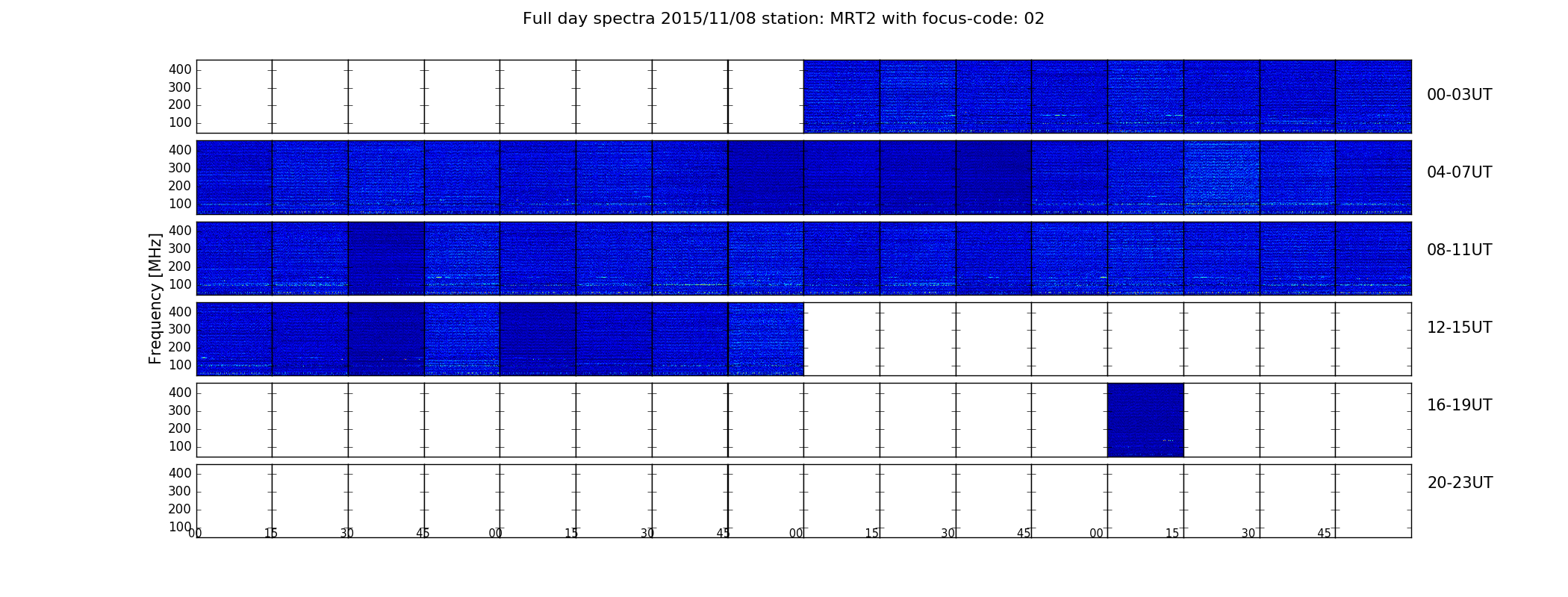 Full day spectra 2015/11/08 station: MRT2 with focus-code: 02

Frequency [MHz]

400
300
200
100
00-03UT

400
300
200
100
04-07UT

400
300
200
100
08-11UT

400
300
200
100
12-15UT

400
300
200
100
16-19UT

400
300
200
100
20-23UT

00 15 30 45 00 15 30 45 00 15 30 45 00 15 30 45